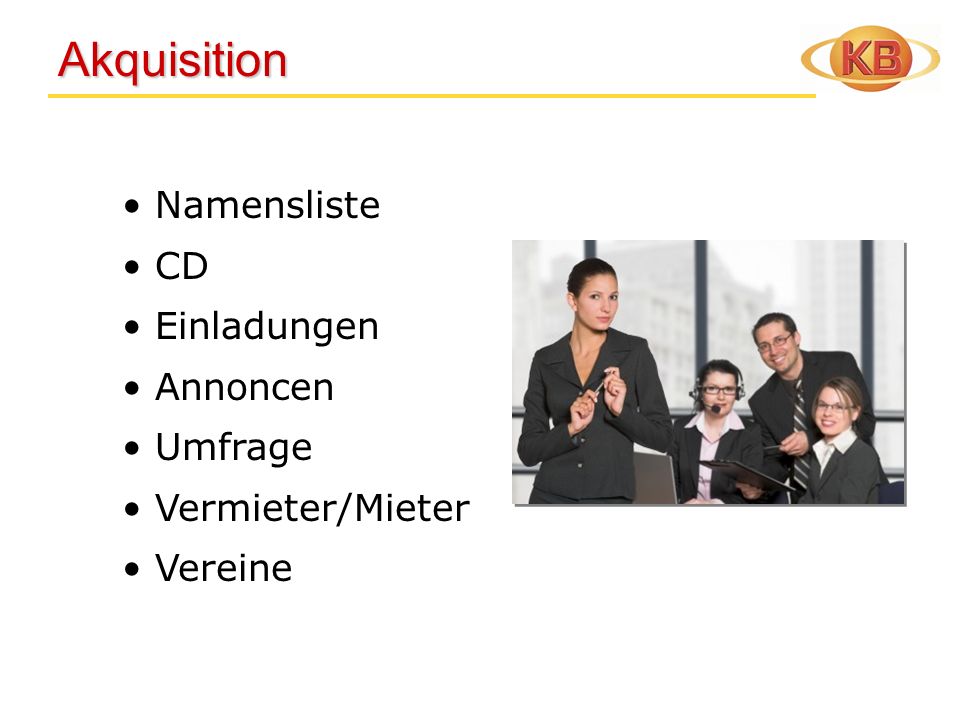 Akquisition

KB

• Namensliste
• CD
• Einladungen
• Annoncen
• Umfrage
• Vermieter/Mieter
• Vereine